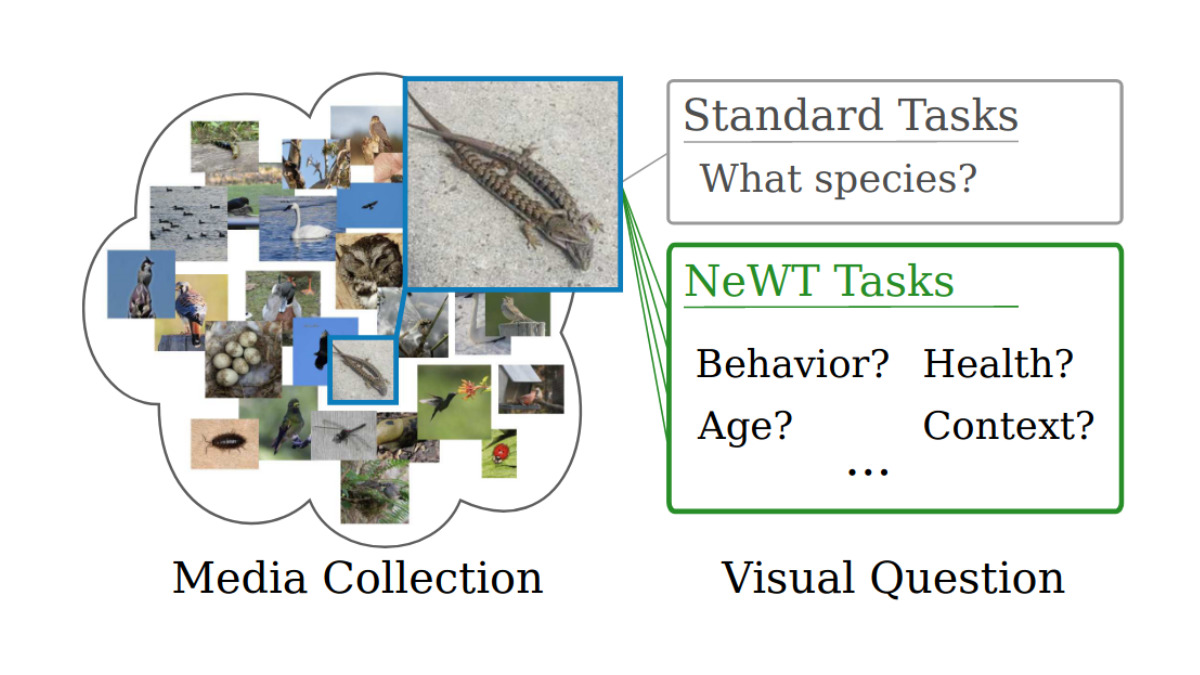 Standard Tasks
What species?

NeWT Tasks
Behavior? Health?
Age? Context?
...

Media Collection
Visual Question